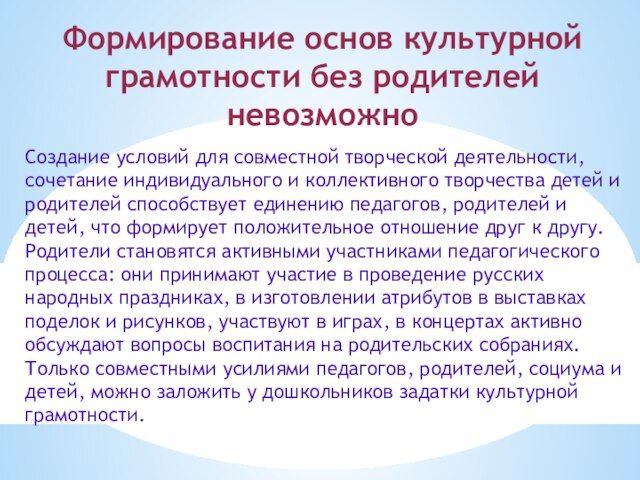 Формирование основ культурной грамотности без родителей невозможно

Создание условий для совместной творческой деятельности, сочетание индивидуального и коллективного творчества детей и родителей способствует единению педагогов, родителей и детей, что формирует положительное отношение друг к другу. Родители становятся активными участниками педагогического процесса: они принимают участие в проведение русских народных праздниках, в изготовлении атрибутов в выставках поделок и рисунков, участвуют в играх, в концертах активно обсуждают вопросы воспитания на родительских собраниях. Только совместными усилиями педагогов, родителей, социума и детей, можно заложить у дошкольников задатки культурной грамотности.